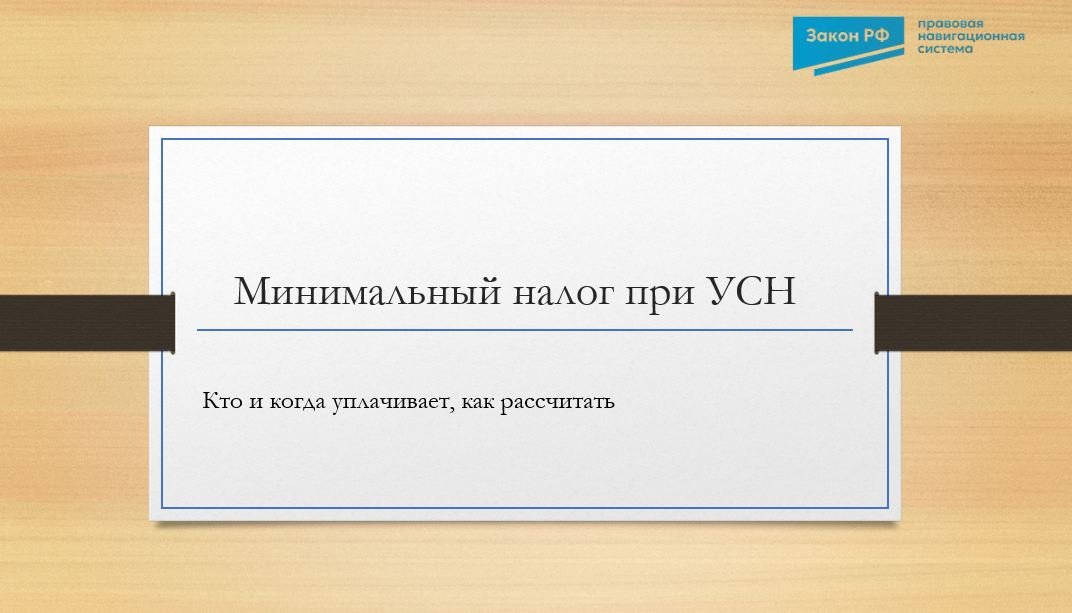 Закон РФ
правовая навигационная система

Минимальный налог при УСН

Кто и когда уплачивает, как рассчитать